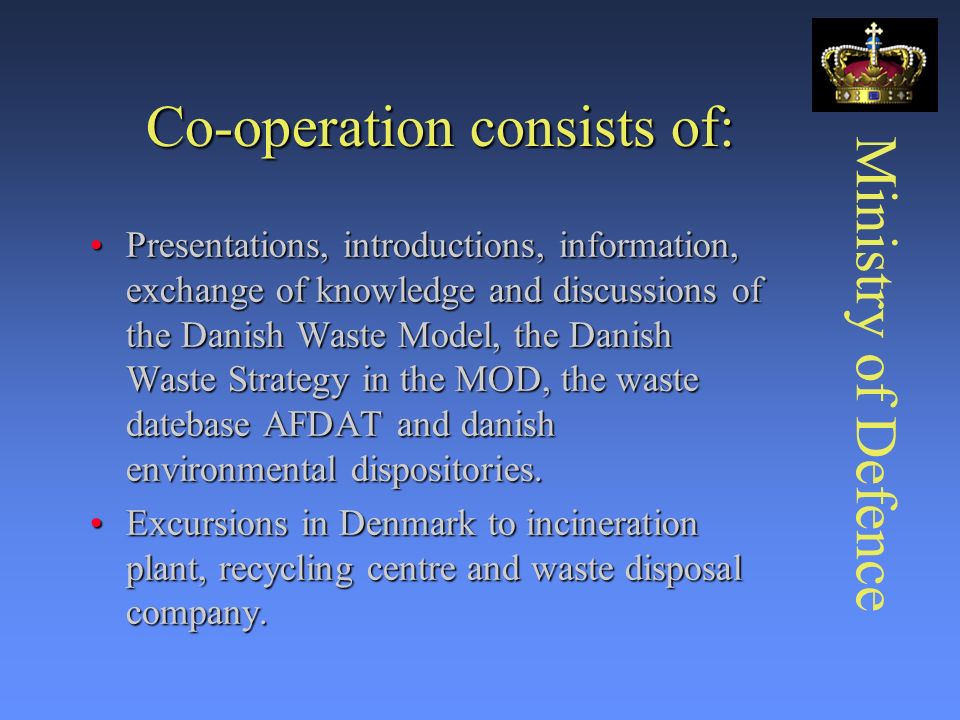 Co-operation consists of:

• Presentations, introductions, information, exchange of knowledge and discussions of the Danish Waste Model, the Danish Waste Strategy in the MOD, the waste datebase AFDAT and danish environmental dispositories.

• Excursions in Denmark to incineration plant, recycling centre and waste disposal company.

Ministry of Defence